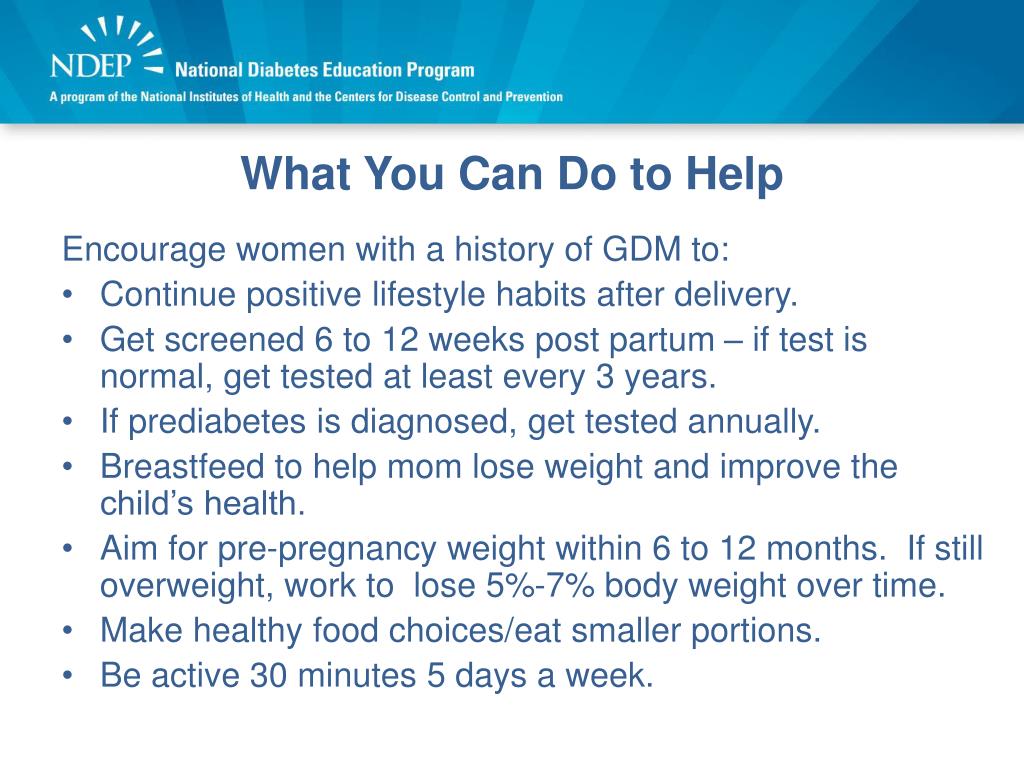 NDEP National Diabetes Education Program

A program of the National Institutes of Health and the Centers for Disease Control and Prevention

What You Can Do to Help

Encourage women with a history of GDM to:

• Continue positive lifestyle habits after delivery.
• Get screened 6 to 12 weeks post partum – if test is normal, get tested at least every 3 years.
• If prediabetes is diagnosed, get tested annually.
• Breastfeed to help mom lose weight and improve the child's health.
• Aim for pre-pregnancy weight within 6 to 12 months. If still overweight, work to lose 5%-7% body weight over time.
• Make healthy food choices/eat smaller portions.
• Be active 30 minutes 5 days a week.